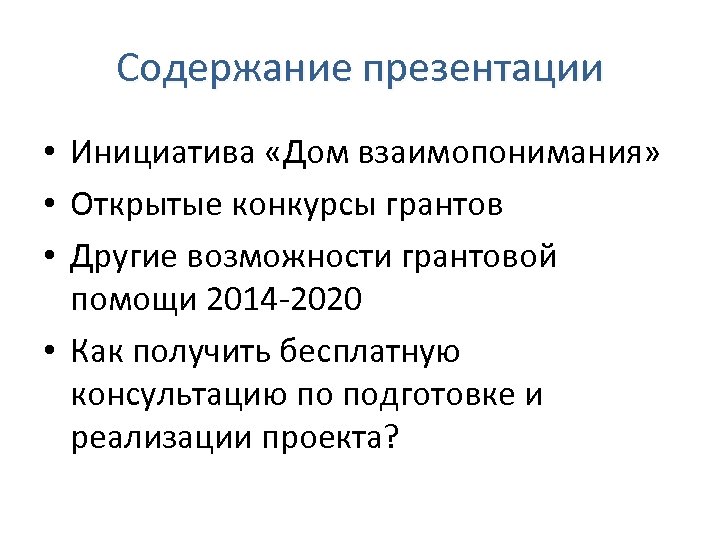 Содержание презентации

• Инициатива «Дом взаимопонимания»
• Открытые конкурсы грантов
• Другие возможности грантовой помощи 2014-2020
• Как получить бесплатную консультацию по подготовке и реализации проекта?